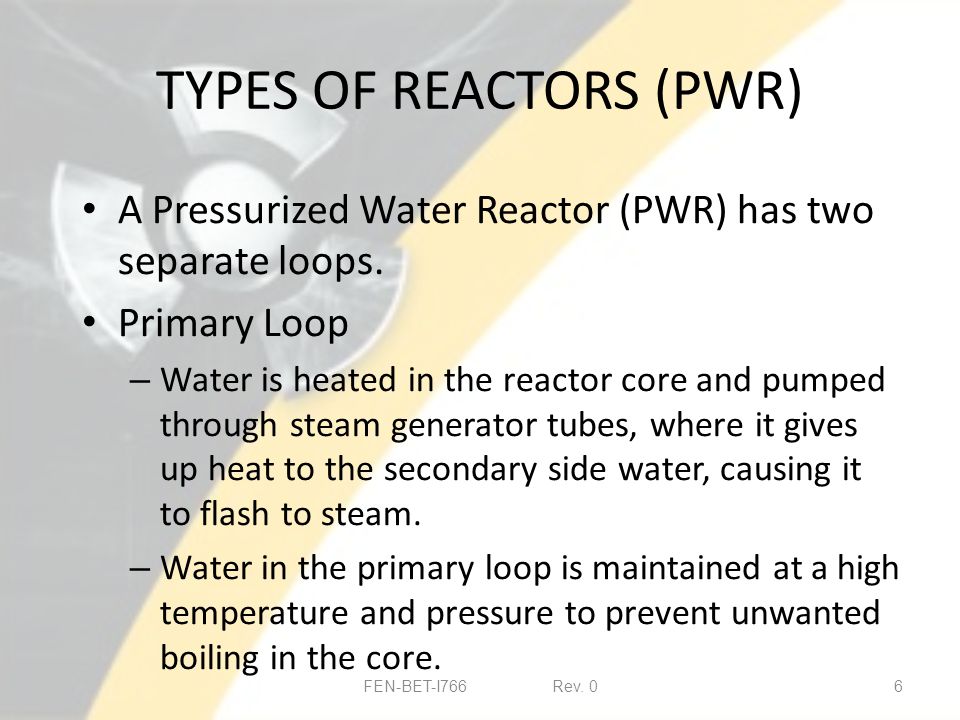 TYPES OF REACTORS (PWR)

• A Pressurized Water Reactor (PWR) has two separate loops.

• Primary Loop

– Water is heated in the reactor core and pumped through steam generator tubes, where it gives up heat to the secondary side water, causing it to flash to steam.

– Water in the primary loop is maintained at a high temperature and pressure to prevent unwanted boiling in the core.

FEN-BET-I766 Rev. 0 6